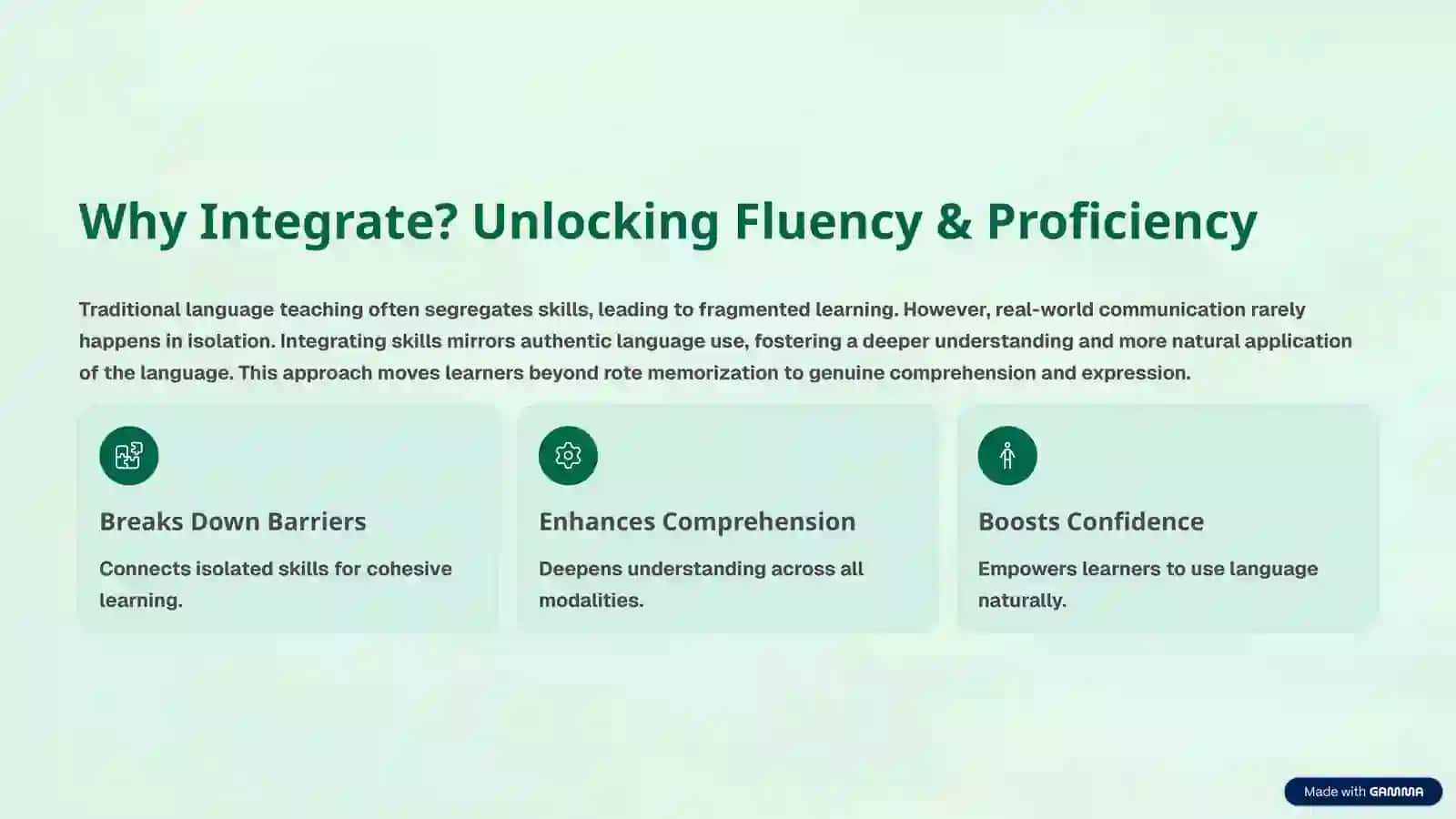 Why Integrate? Unlocking Fluency & Proficiency

Traditional language teaching often segregates skills, leading to fragmented learning. However, real-world communication rarely happens in isolation. Integrating skills mirrors authentic language use, fostering a deeper understanding and more natural application of the language. This approach moves learners beyond rote memorization to genuine comprehension and expression.

Breaks Down Barriers

Connects isolated skills for cohesive learning.

Enhances Comprehension

Deepens understanding across all modalities.

Boosts Confidence

Empowers learners to use language naturally.

Made with GAMMA